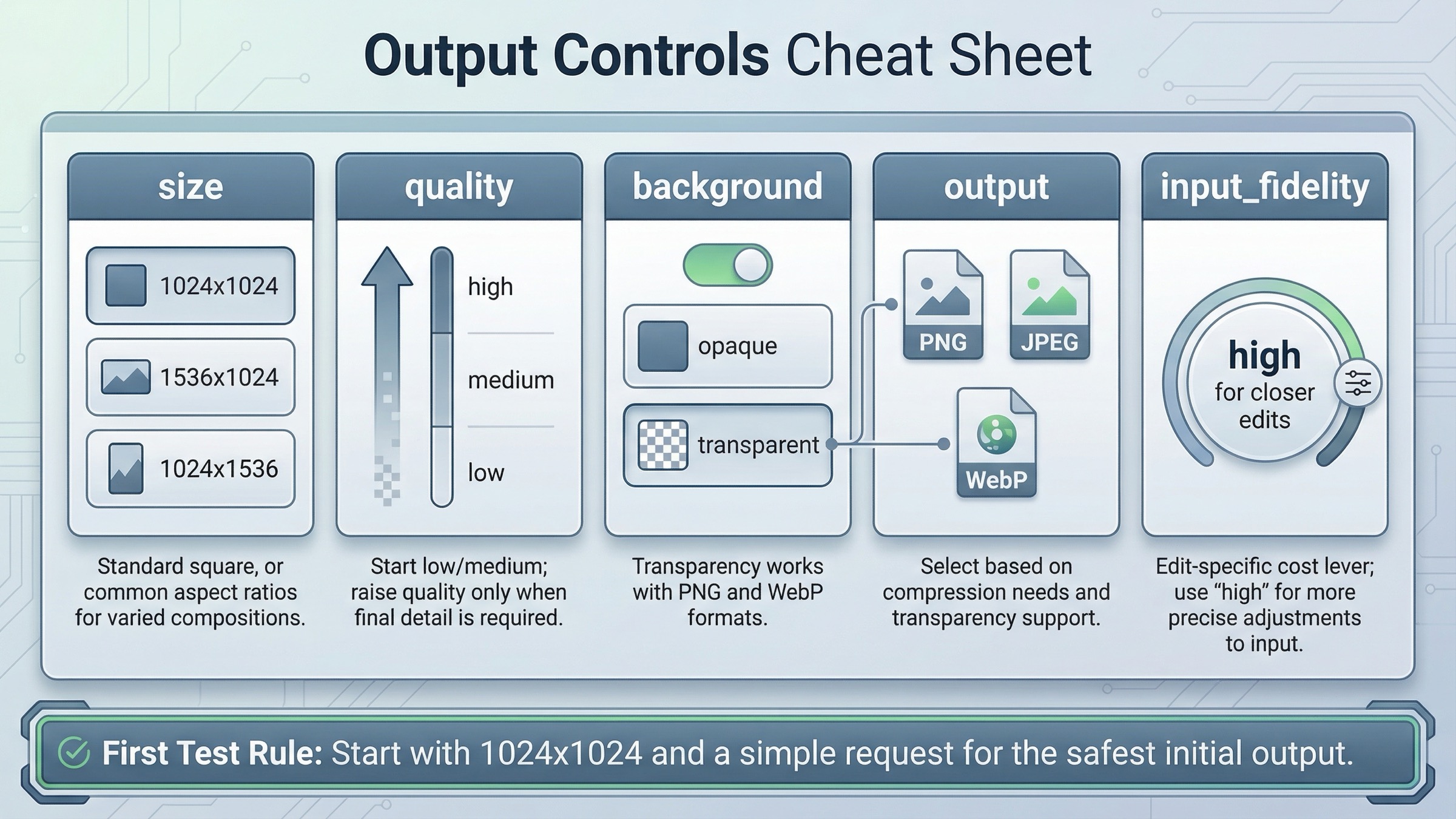 Output Controls Cheat Sheet

size

1024x1024

1536x1024

1024x1536

Standard square, or common aspect ratios for varied compositions.

quality

high

medium

low

Start low/medium; raise quality only when final detail is required.

background

opaque

transparent

Transparency works with PNG and WebP formats.

output

PNG

JPEG

WebP

Select based on compression needs and transparency support.

input_fidelity

high
for closer edits

Edit-specific cost lever; use “high” for more precise adjustments to input.

First Test Rule: Start with 1024x1024 and a simple request for the safest initial output.